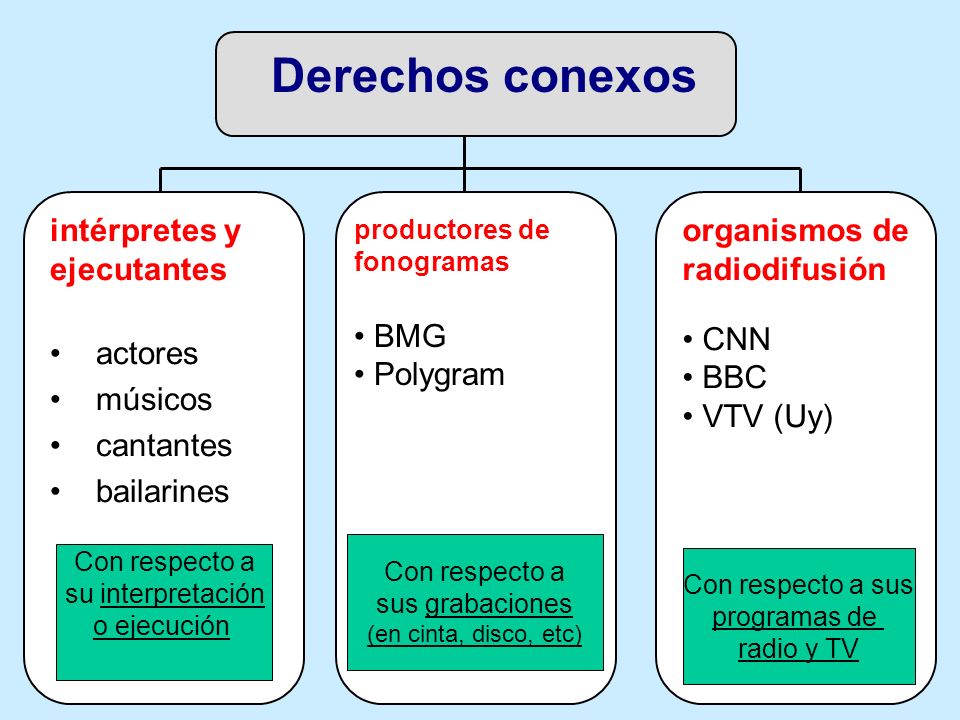 Derechos conexos

intérpretes y ejecutantes

• actores
• músicos
• cantantes
• bailarines

Con respecto a su interpretación o ejecución

productores de fonogramas

• BMG
• Polygram

Con respecto a sus grabaciones (en cinta, disco, etc)

organismos de radiodifusión

• CNN
• BBC
• VTV (Uy)

Con respecto a sus programas de radio y TV